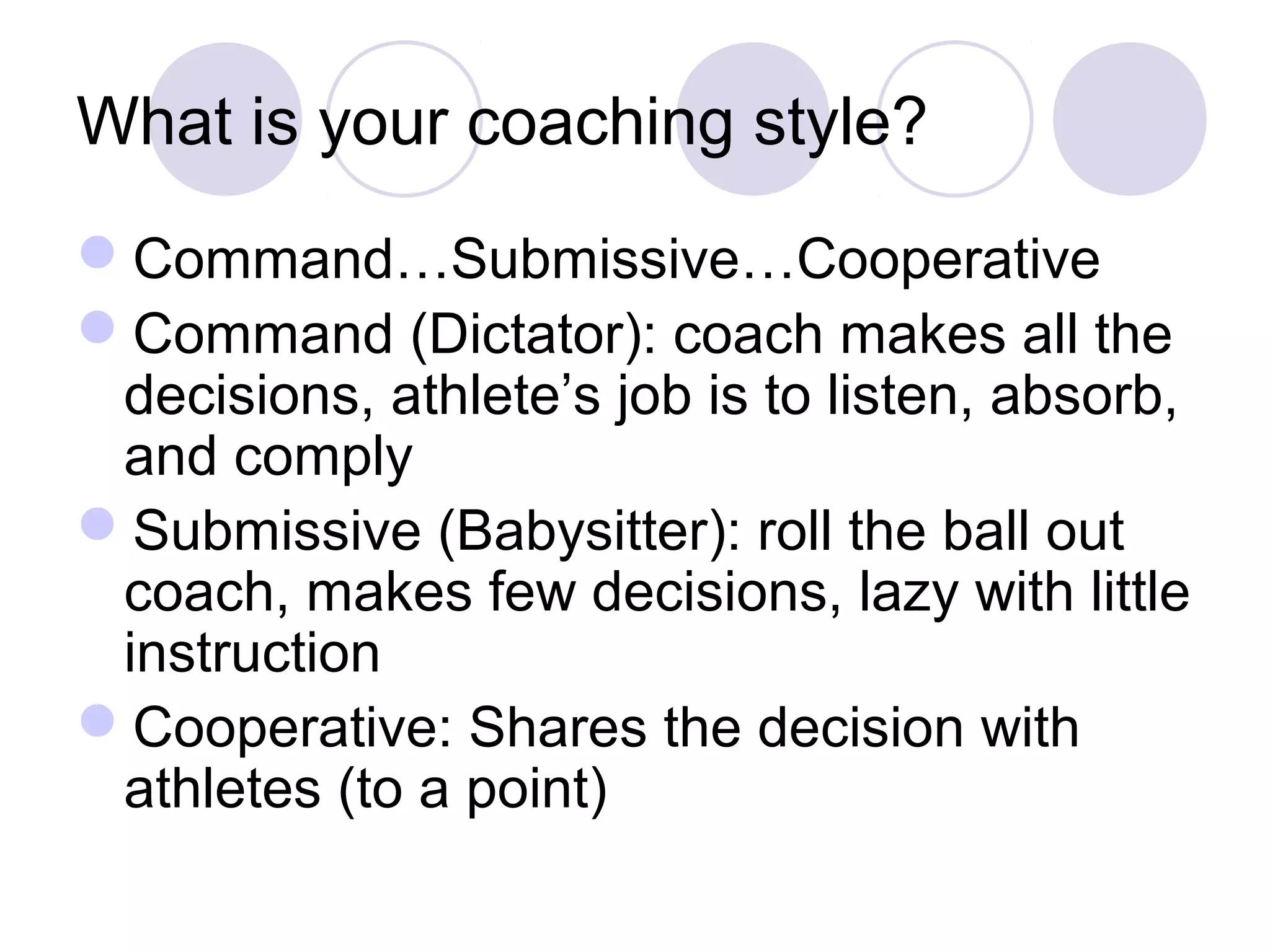 What is your coaching style?

Command…Submissive…Cooperative

Command (Dictator): coach makes all the decisions, athlete’s job is to listen, absorb, and comply

Submissive (Babysitter): roll the ball out coach, makes few decisions, lazy with little instruction

Cooperative: Shares the decision with athletes (to a point)